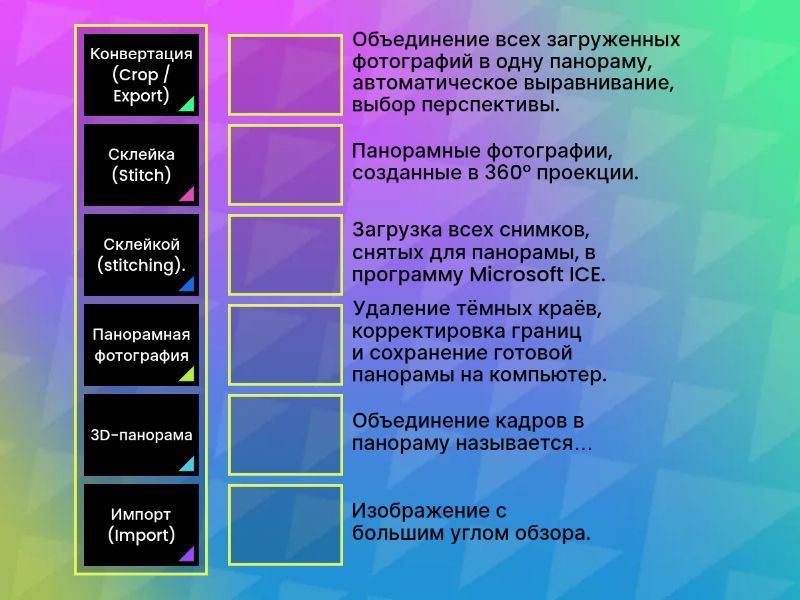 Конвертация (Crop / Export)

Склейка (Stitch)

Склейкой (stitching).

Панорамная фотография

3D-панорама

Импорт (Import)

Объединение всех загруженных фотографий в одну панораму, автоматическое выравнивание, выбор перспективы.

Панорамные фотографии, созданные в 360° проекции.

Загрузка всех снимков, снятых для панорамы, в программу Microsoft ICE.

Удаление тёмных краёв, корректировка границ и сохранение готовой панорамы на компьютер.

Объединение кадров в панораму называется...

Изображение с большим углом обзора.